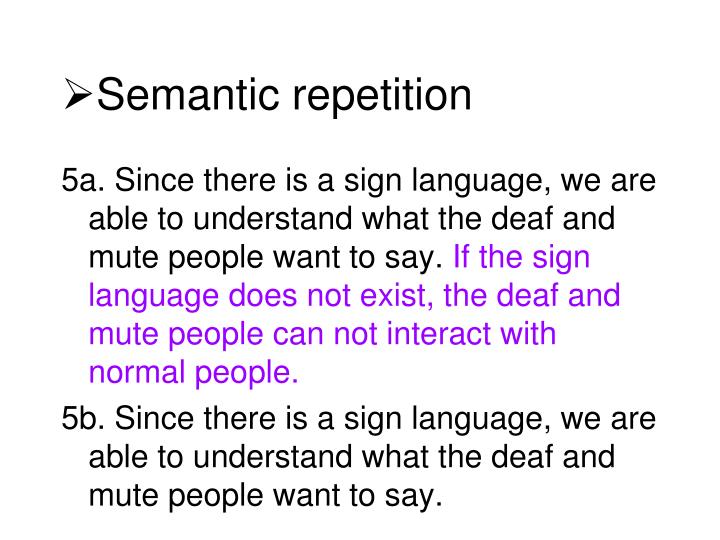 ➢Semantic repetition

5a. Since there is a sign language, we are able to understand what the deaf and mute people want to say. If the sign language does not exist, the deaf and mute people can not interact with normal people.

5b. Since there is a sign language, we are able to understand what the deaf and mute people want to say.